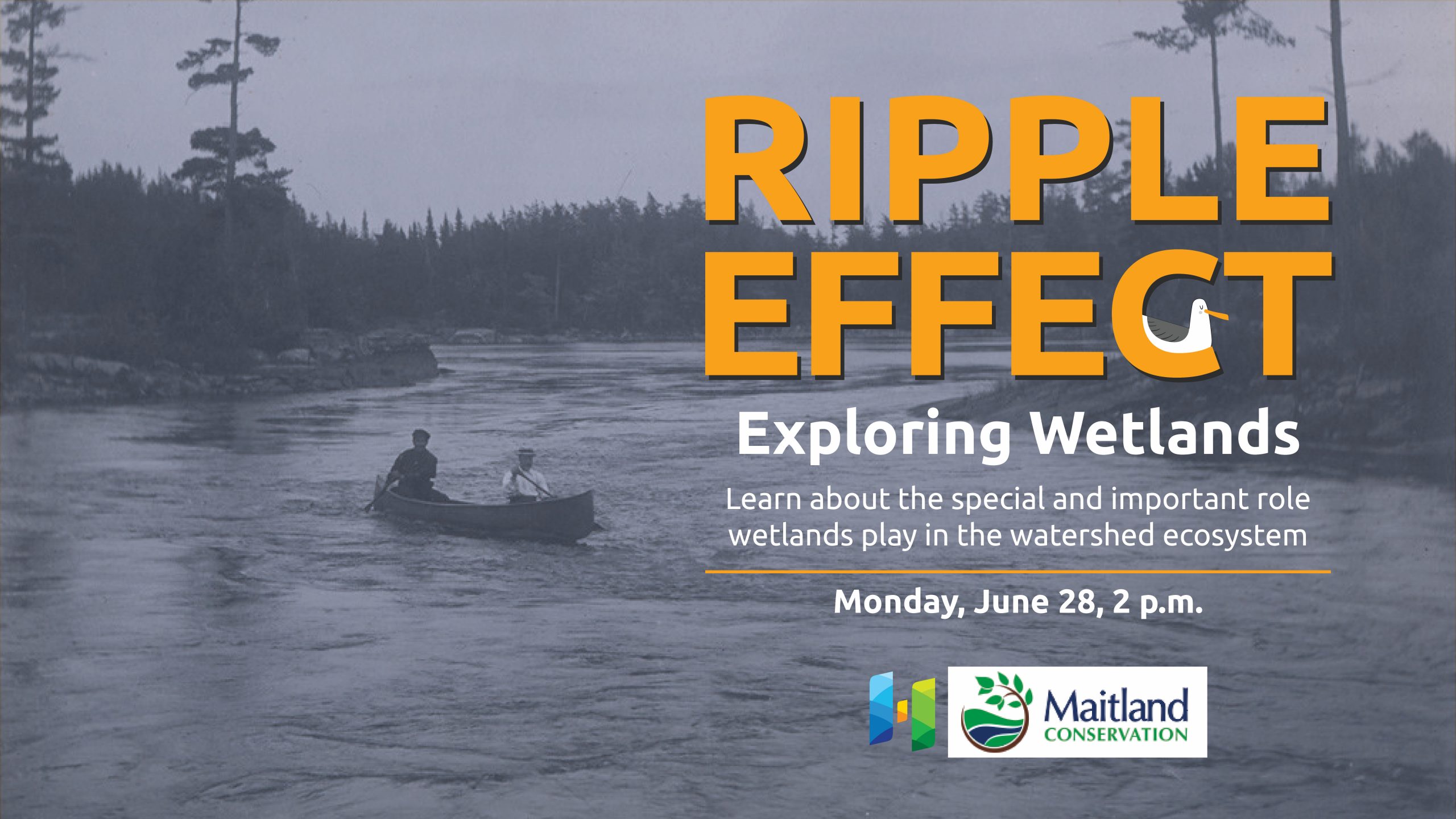 RIPPLE EFFECT

Exploring Wetlands

Learn about the special and important role wetlands play in the watershed ecosystem

Monday, June 28, 2 p.m.

Maitland CONSERVATION